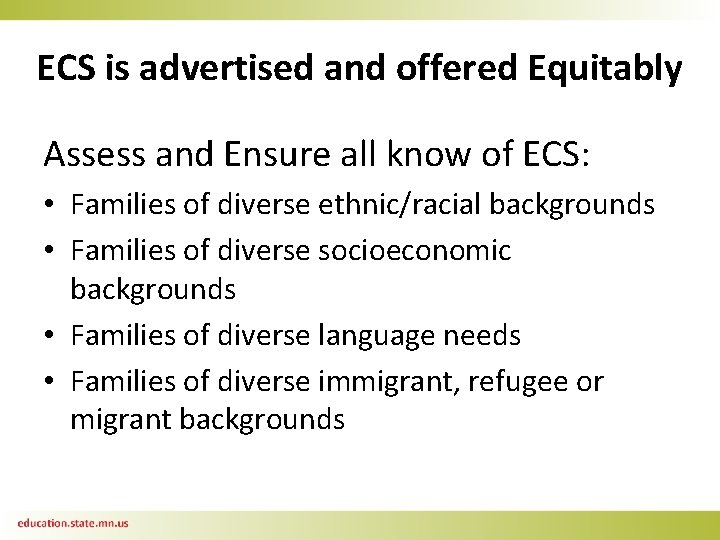 ECS is advertised and offered Equitably

Assess and Ensure all know of ECS:

• Families of diverse ethnic/racial backgrounds
• Families of diverse socioeconomic backgrounds
• Families of diverse language needs
• Families of diverse immigrant, refugee or migrant backgrounds

education.state.mn.us